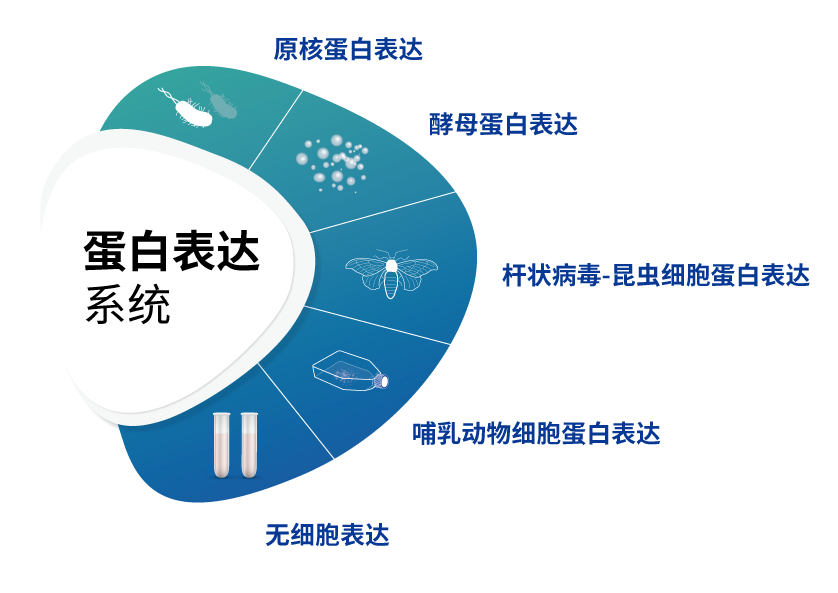 蛋白表达
系统

原核蛋白表达

酵母蛋白表达

杆状病毒-昆虫细胞蛋白表达

哺乳动物细胞蛋白表达

无细胞表达